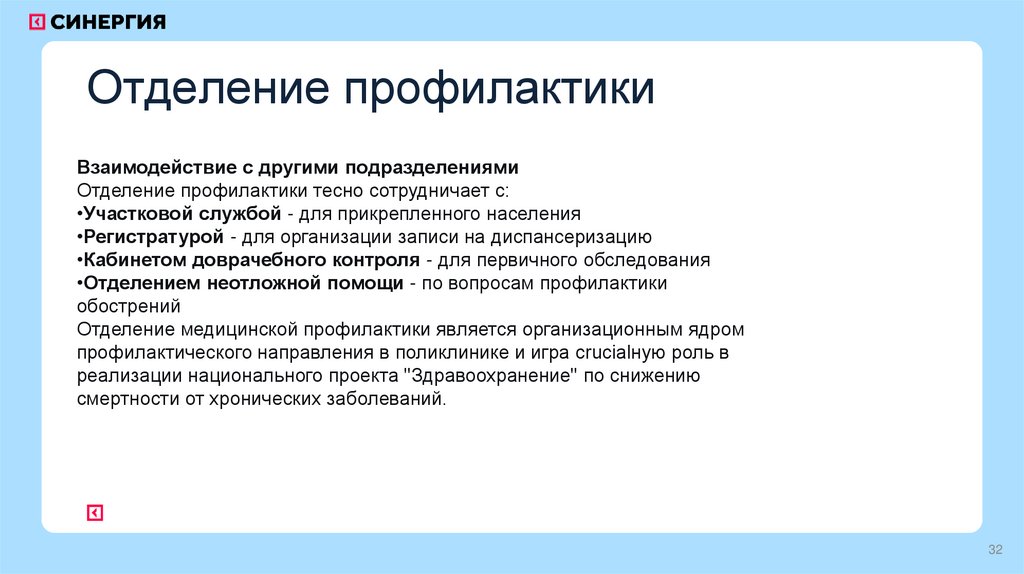 СИНЕРГИЯ

Отделение профилактики

Взаимодействие с другими подразделениями
Отделение профилактики тесно сотрудничает с:
•Участковой службой - для прикрепленного населения
•Регистратурой - для организации записи на диспансеризацию
•Кабинетом доврачебного контроля - для первичного обследования
•Отделением неотложной помощи - по вопросам профилактики обострений
Отделение медицинской профилактики является организационным ядром профилактического направления в поликлинике и игра crucialную роль в реализации национального проекта "Здравоохранение" по снижению смертности от хронических заболеваний.

32